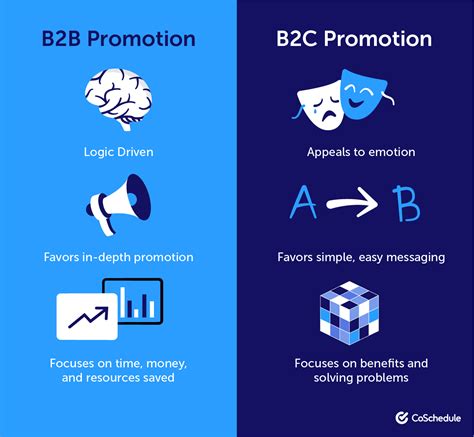 B2B Promotion

Logic Driven

Favors in-depth promotion

Focuses on time, money, and resources saved

B2C Promotion

Appeals to emotion

A → B

Favors simple, easy messaging

Focuses on benefits and solving problems

CoSchedule